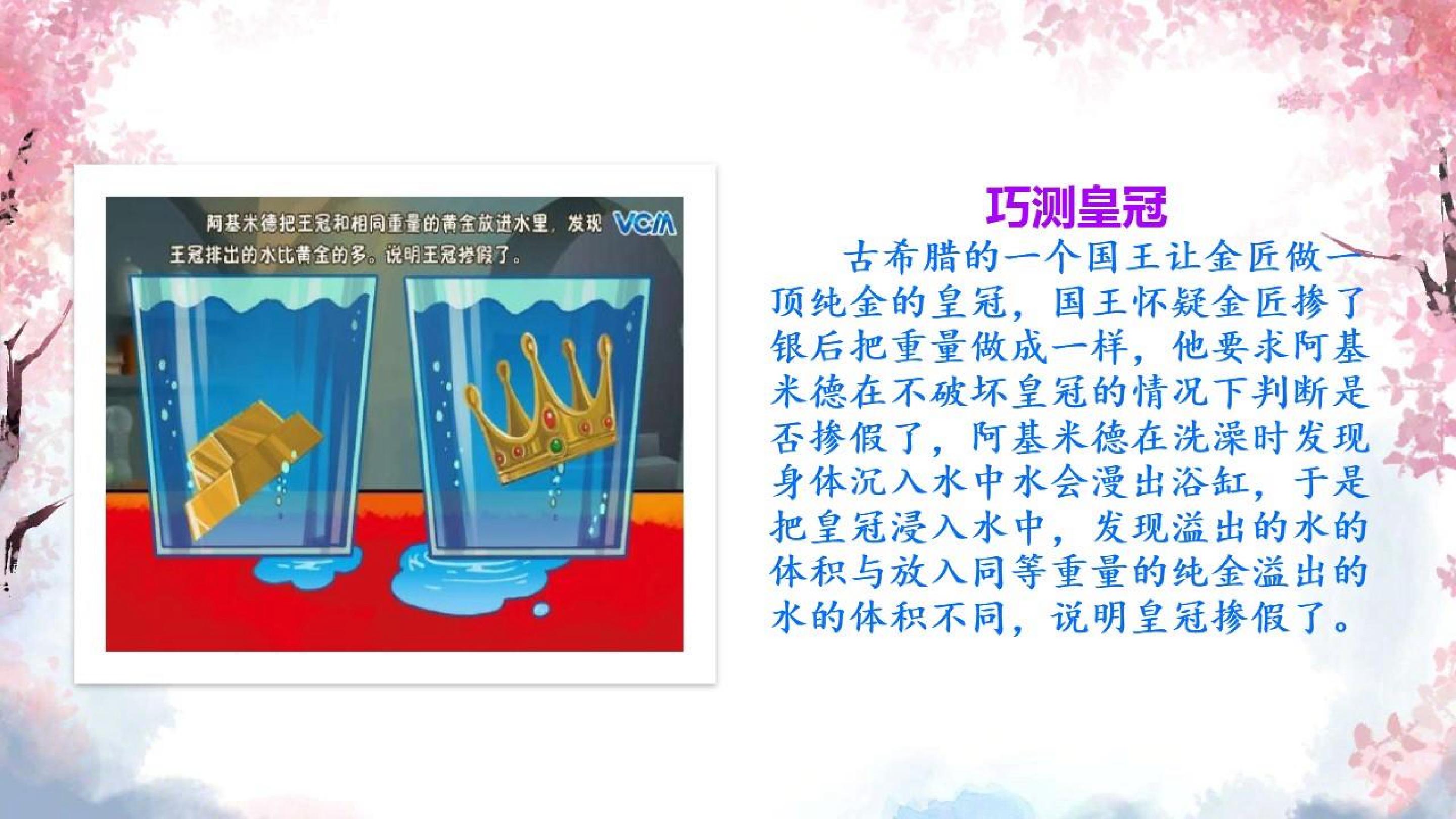 阿基米德把王冠和相同重量的黄金放进水里，发现王冠排出的水比黄金的多。说明王冠掺假了。 VCM

巧测皇冠

古希腊的一个国王让金匠做一顶纯金的皇冠，国王怀疑金匠掺了银后把重量做成一样，他要求阿基米德在不破坏皇冠的情况下判断是否掺假了，阿基米德在洗澡时发现身体沉入水中水会漫出浴缸，于是把皇冠浸入水中，发现溢出的水的体积与放入同等重量的纯金溢出的水的体积不同，说明皇冠掺假了。